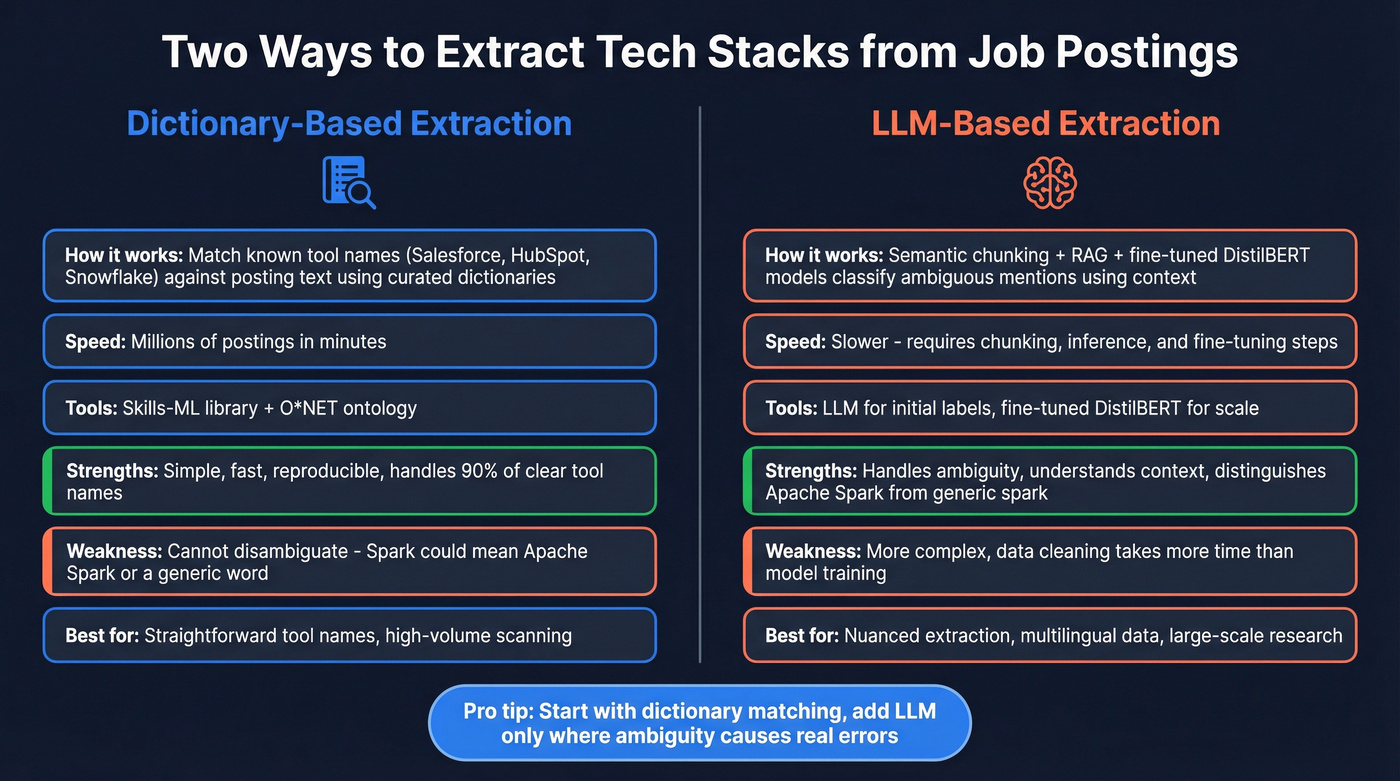 Two Ways to Extract Tech Stacks from Job Postings

Dictionary-Based Extraction

How it works: Match known tool names (Salesforce, HubSpot, Snowflake) against posting text using curated dictionaries

Speed: Millions of postings in minutes

Tools: Skills-ML library + O*NET ontology

Strengths: Simple, fast, reproducible, handles 90% of clear tool names

Weakness: Cannot disambiguate - Spark could mean Apache Spark or a generic word

Best for: Straightforward tool names, high-volume scanning

LLM-Based Extraction

How it works: Semantic chunking + RAG + fine-tuned DistilBERT models classify ambiguous mentions using context

Speed: Slower - requires chunking, inference, and fine-tuning steps

Tools: LLM for initial labels, fine-tuned DistilBERT for scale

Strengths: Handles ambiguity, understands context, distinguishes Apache Spark from generic spark

Weakness: More complex, data cleaning takes more time than model training

Best for: Nuanced extraction, multilingual data, large-scale research

Pro tip: Start with dictionary matching, add LLM only where ambiguity causes real errors